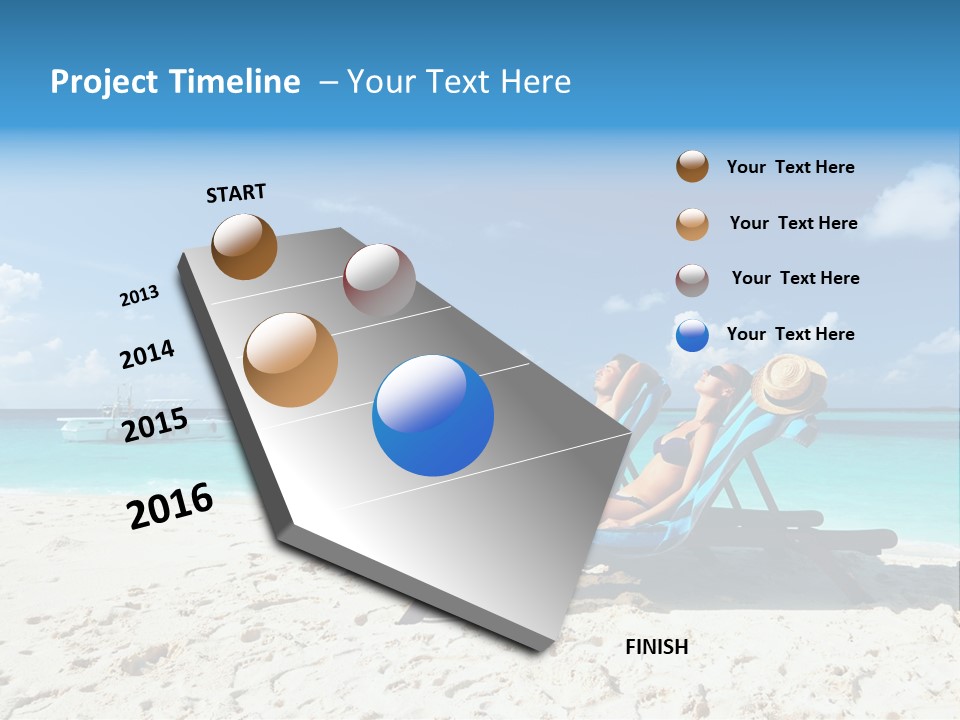 Project Timeline – Your Text Here

START

2013

2014

2015

2016

FINISH

Your Text Here

Your Text Here

Your Text Here

Your Text Here